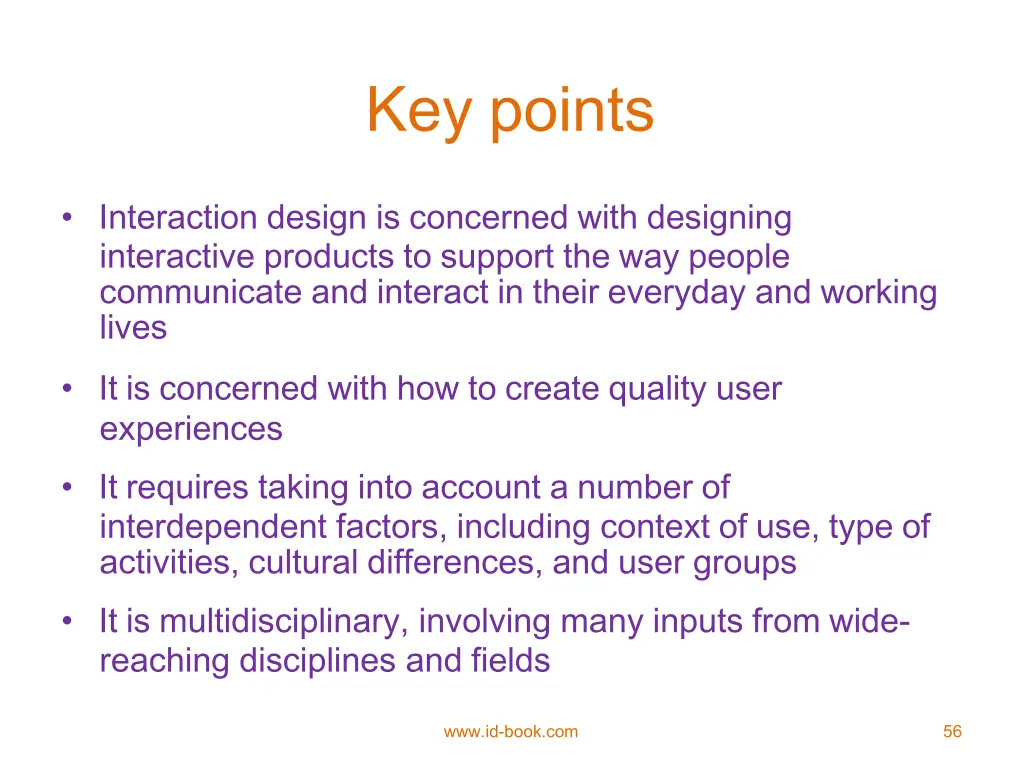 Key points

• Interaction design is concerned with designing interactive products to support the way people communicate and interact in their everyday and working lives

• It is concerned with how to create quality user experiences

• It requires taking into account a number of interdependent factors, including context of use, type of activities, cultural differences, and user groups

• It is multidisciplinary, involving many inputs from wide-reaching disciplines and fields

www.id-book.com

56